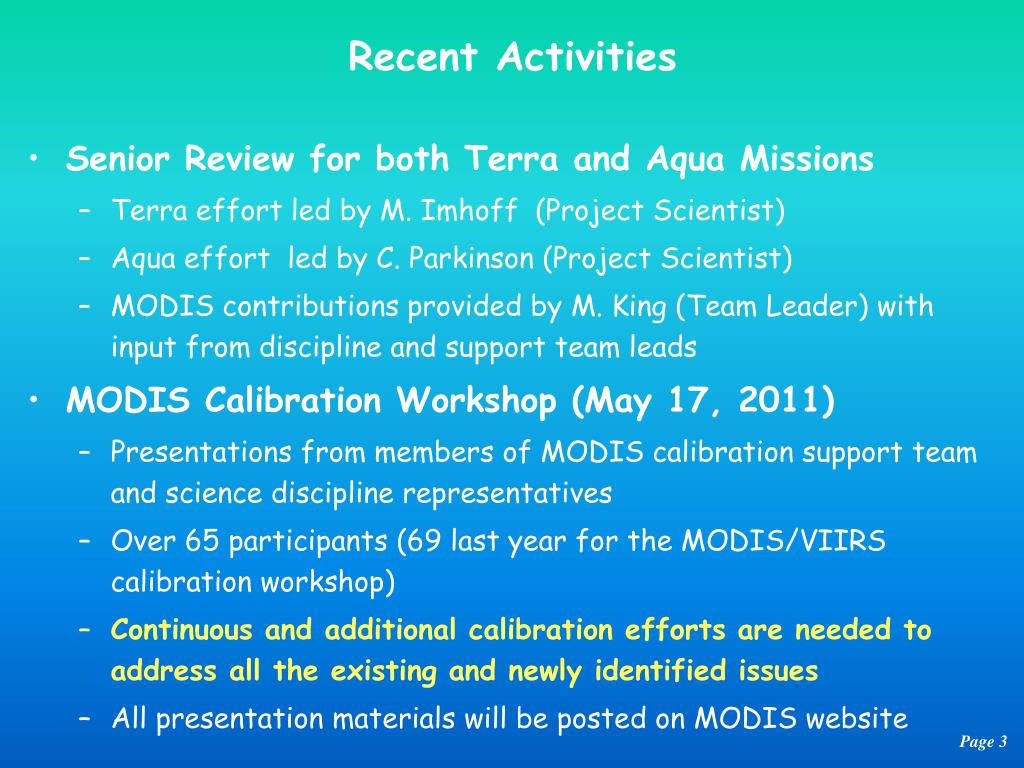 Recent Activities

• Senior Review for both Terra and Aqua Missions
– Terra effort led by M. Imhoff (Project Scientist)
– Aqua effort led by C. Parkinson (Project Scientist)
– MODIS contributions provided by M. King (Team Leader) with input from discipline and support team leads

• MODIS Calibration Workshop (May 17, 2011)
– Presentations from members of MODIS calibration support team and science discipline representatives
– Over 65 participants (69 last year for the MODIS/VIIRS calibration workshop)
– Continuous and additional calibration efforts are needed to address all the existing and newly identified issues
– All presentation materials will be posted on MODIS website

Page 3